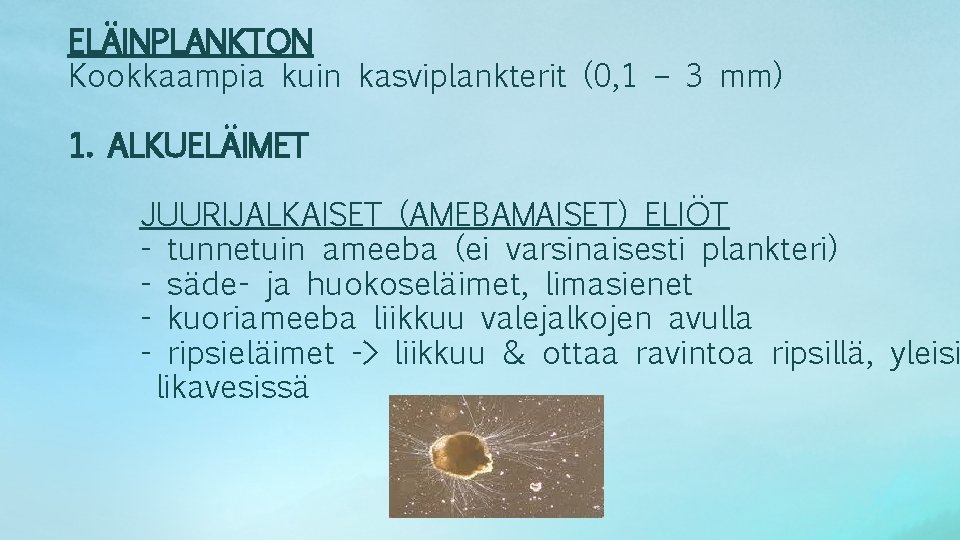 ELÄINPLANKTON
Kookkaampia kuin kasviplankterit (0,1 – 3 mm)

1. ALKUELÄIMET

JUURIJALKAISET (AMEBAMAISET) ELIÖT
- tunnetuin ameeba (ei varsinaisesti plankteri)
- säde- ja huokoseläimet, limasienet
- kuoriameeba liikkuu valejalkojen avulla
- ripsieläimet -> liikkuu & ottaa ravintoa ripsillä, yleisi likavesissä